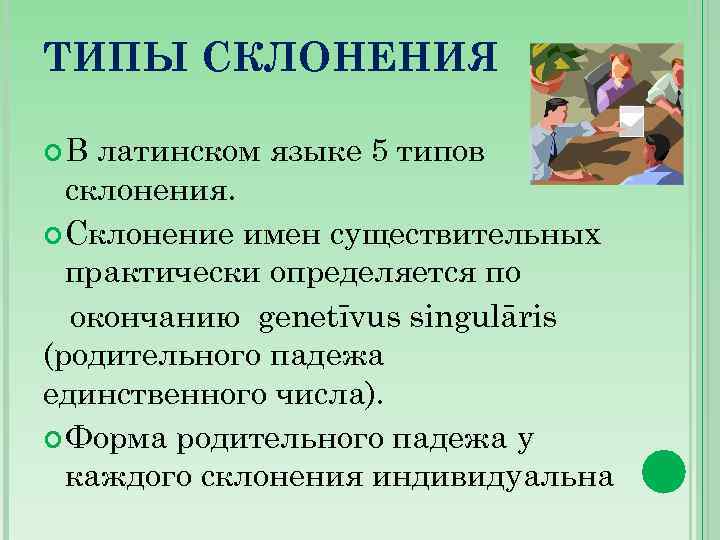 ТИПЫ СКЛОНЕНИЯ

В латинском языке 5 типов склонения.

Склонение имен существительных практически определяется по

окончанию genetīvus singulāris (родительного падежа единственного числа).

Форма родительного падежа у каждого склонения индивидуальна